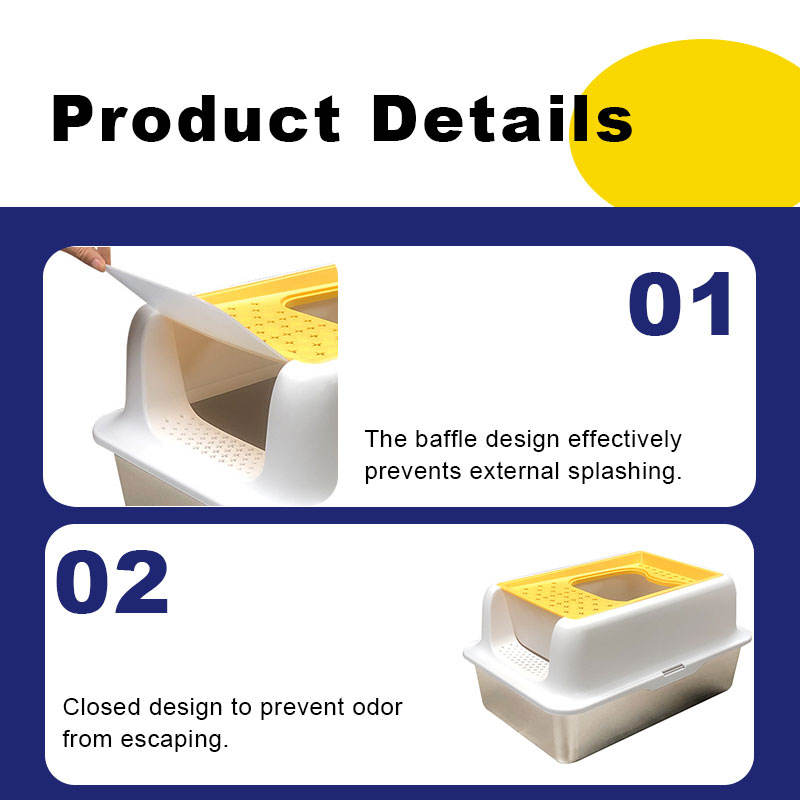 Product Details

01

The baffle design effectively prevents external splashing.

02

Closed design to prevent odor from escaping.